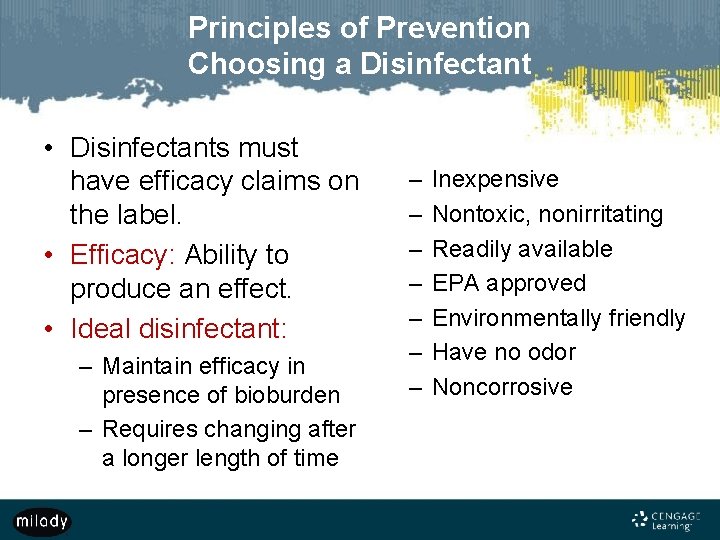 Principles of Prevention
Choosing a Disinfectant

• Disinfectants must have efficacy claims on the label.
• Efficacy: Ability to produce an effect.
• Ideal disinfectant:
– Maintain efficacy in presence of bioburden
– Requires changing after a longer length of time

– Inexpensive
– Nontoxic, nonirritating
– Readily available
– EPA approved
– Environmentally friendly
– Have no odor
– Noncorrosive

milady

CENGAGE Learning